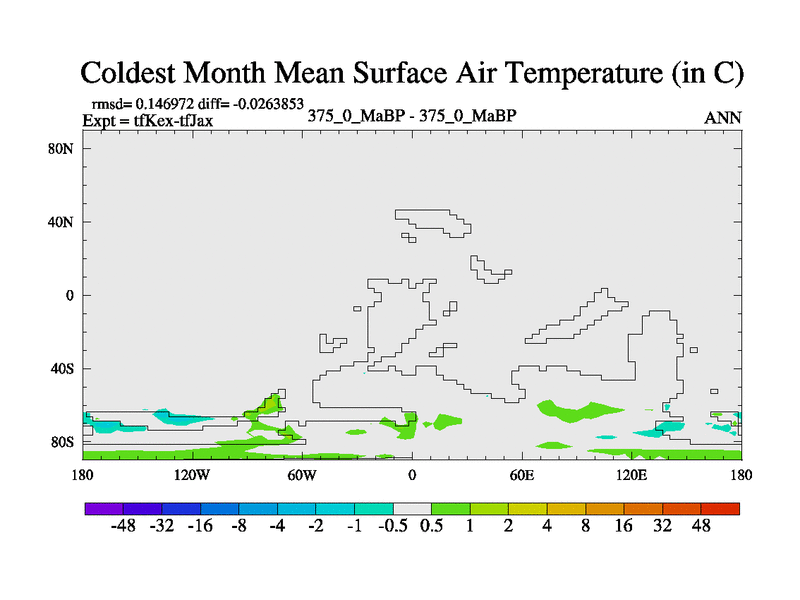 Coldest Month Mean Surface Air Temperature (in C)

rmsd= 0.146972 diff= -0.0263853
Expt = tfKex-tfJax

375_0_MaBP - 375_0_MaBP

ANN

80N
40N
0
40S
80S

180
120W
60W
0
60E
120E
180

-48 -32 -16 -8 -4 -2 -1 -0.5 0.5 1 2 4 8 16 32 48